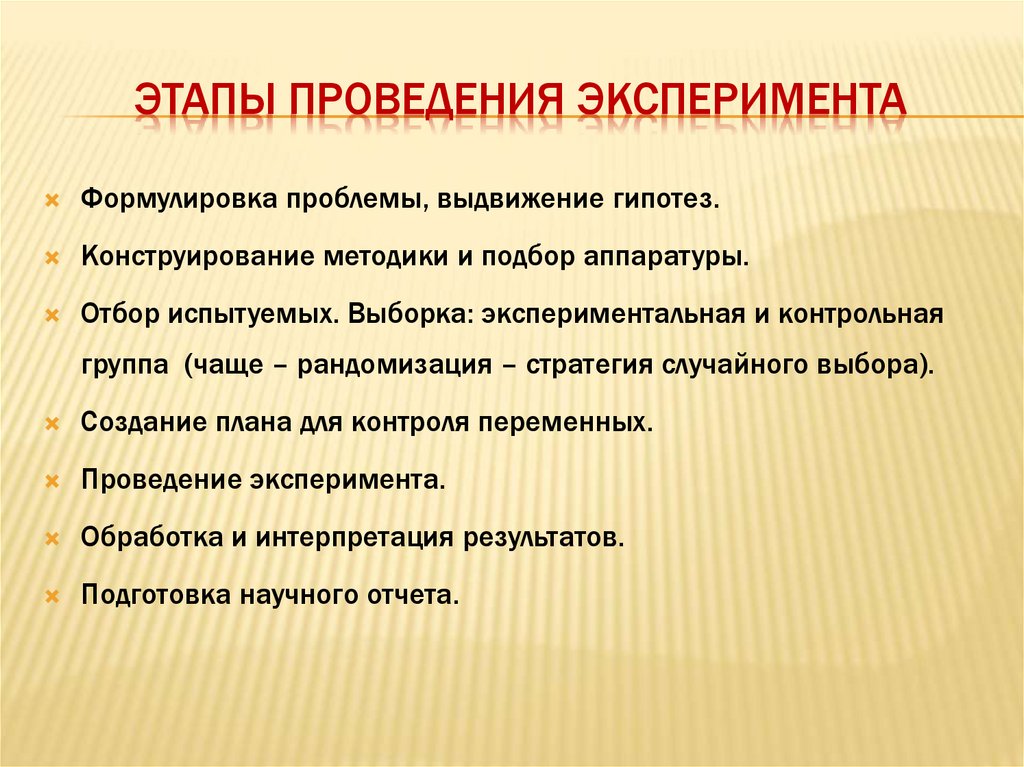 ЭТАПЫ ПРОВЕДЕНИЯ ЭКСПЕРИМЕНТА

Формулировка проблемы, выдвижение гипотез.

Конструирование методики и подбор аппаратуры.

Отбор испытуемых. Выборка: экспериментальная и контрольная группа (чаще – рандомизация – стратегия случайного выбора).

Создание плана для контроля переменных.

Проведение эксперимента.

Обработка и интерпретация результатов.

Подготовка научного отчета.